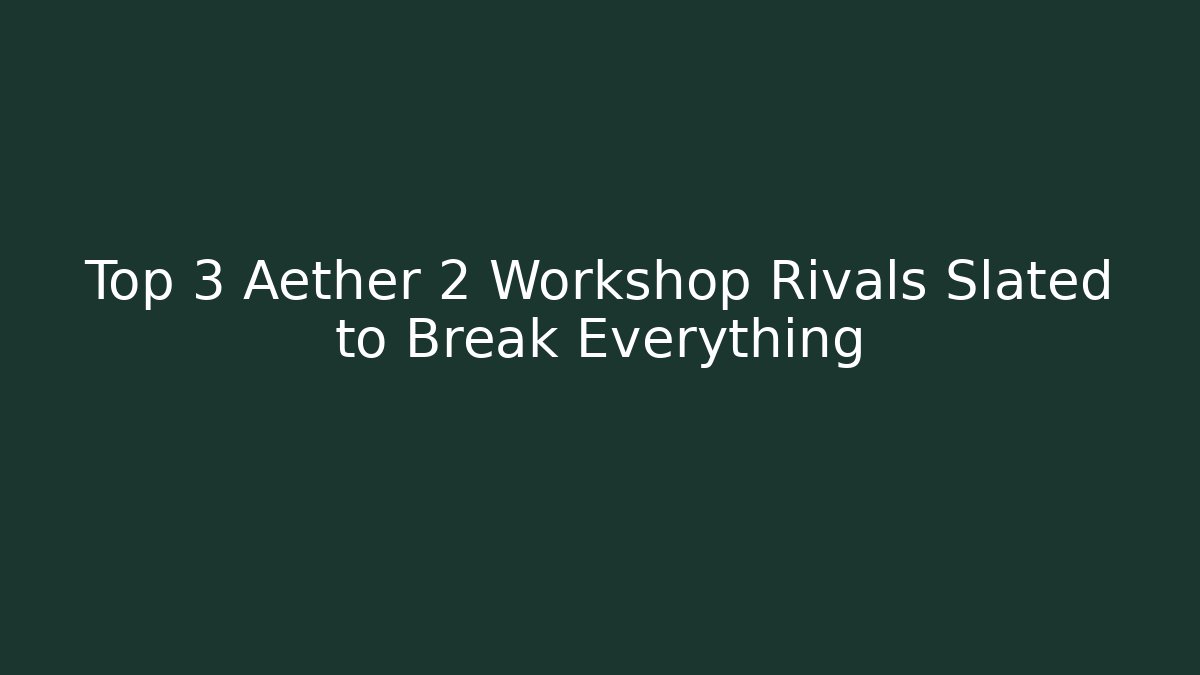 Top 3 Aether 2 Workshop Rivals Slated to Break Everything